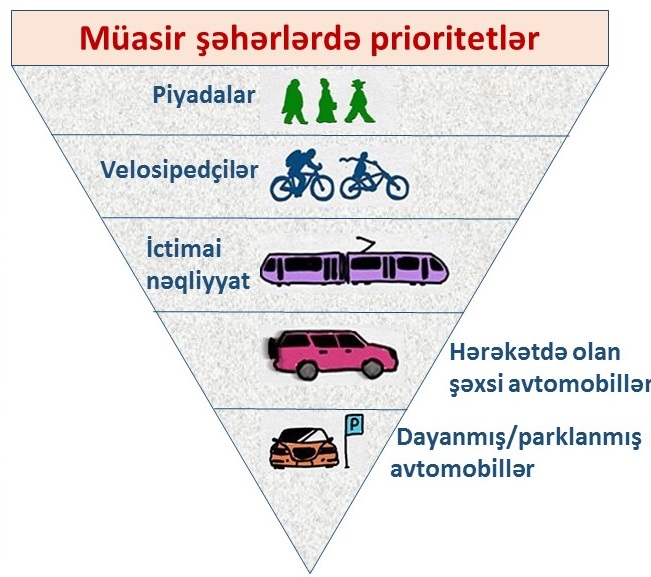 Müasir şəhərlərdə prioritetlər

Piyadalar

Velosipedçilər

İctimai nəqliyyat

Hərəkətdə olan şəxsi avtomobillər

P

Dayanmış/parklanmış avtomobillər